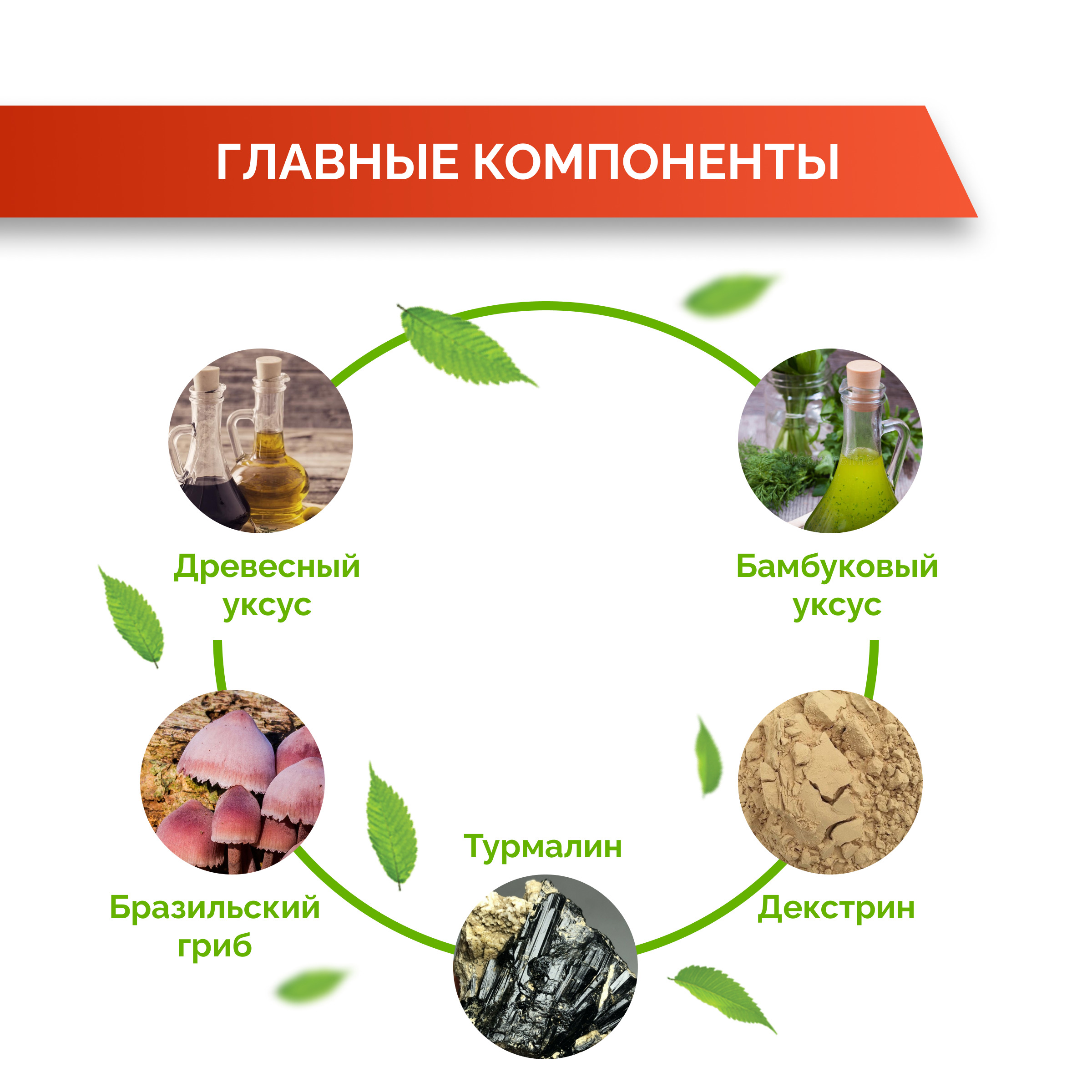 ГЛАВНЫЕ КОМПОНЕНТЫ

Древесный уксус

Бамбуковый уксус

Бразильский гриб

Турмалин

Декстрин